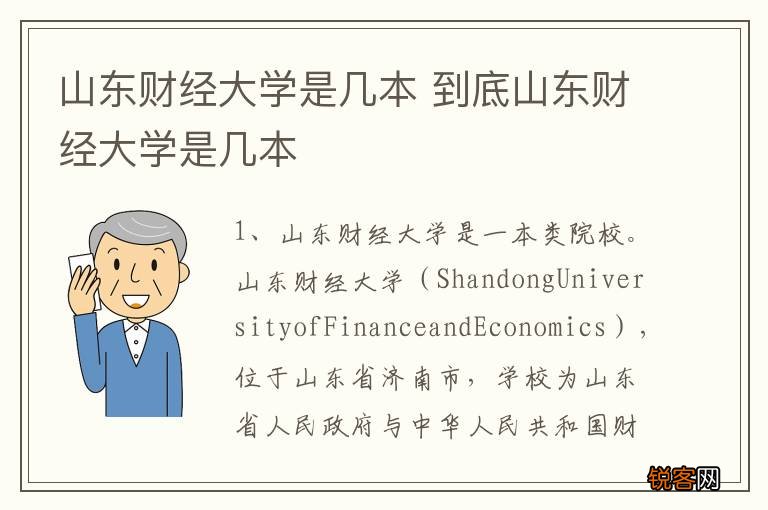 山东财经大学是几本 到底山东财经大学是几本

1、山东财经大学是一本类院校。山东财经大学（ShandongUniversityofFinanceandEconomics），位于山东省济南市，学校为山东省人民政府与中华人民共和国财

锐客网